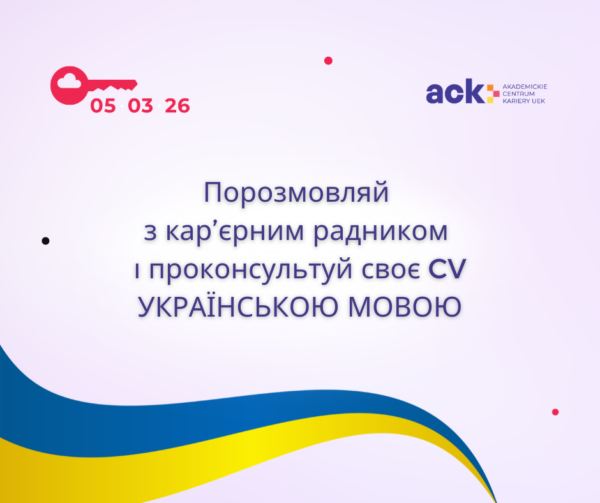 05 03 26

ack AKADEMICKIE CENTRUM KARIERY UEK

Порозмовляй з кар’єрним радником і проконсультуй своє CV УКРАЇНСЬКОЮ МОВОЮ